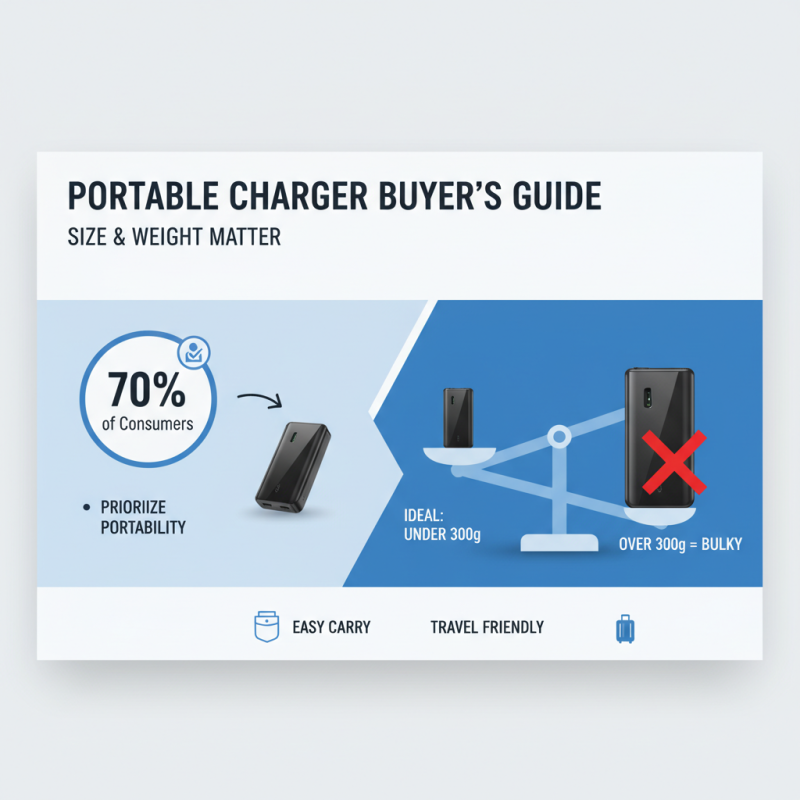 PORTABLE CHARGER BUYER'S GUIDE
SIZE & WEIGHT MATTER

70%
of Consumers

• PRIORIIZE PORTABILITY

IDEAL:
UNDER 300g

OVER 300g = BULKY

EASY CARRY

TRAVEL FRIENDLY